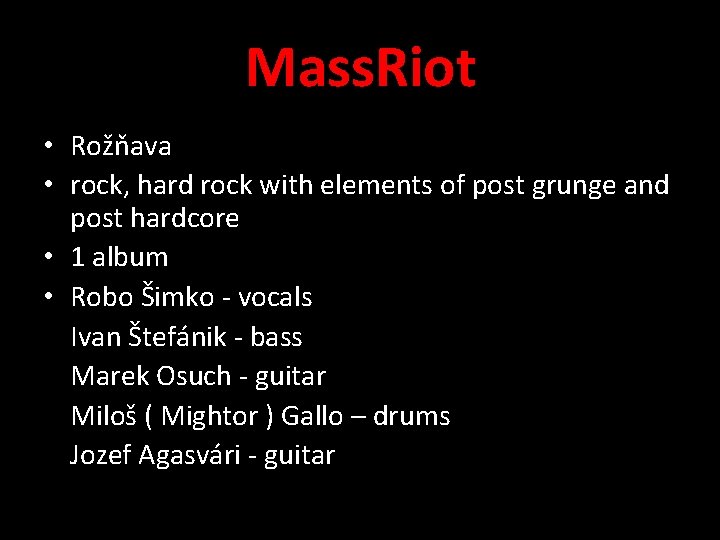 MassRiot

• Rožňava
• rock, hard rock with elements of post grunge and post hardcore
• 1 album
• Robo Šimko - vocals
Ivan Štefánik - bass
Marek Osuch - guitar
Miloš ( Mightor ) Gallo – drums
Jozef Agasvári - guitar